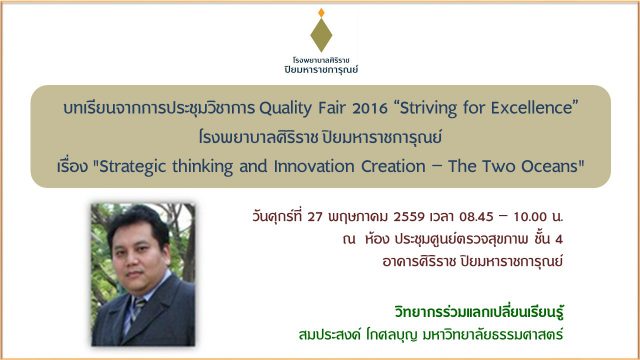 โรงพยาบาลศิริราช
ปิยมหาราชการุณย์

บทเรียนจากการประชุมวิชาการ Quality Fair 2016 “Striving for Excellence”
โรงพยาบาลศิริราช ปิยมหาราชการุณย์
เรื่อง "Strategic thinking and Innovation Creation – The Two Oceans"

วันศุกร์ที่ 27 พฤษภาคม 2559 เวลา 08.45 – 10.00 น.
ณ ห้อง ประชุมศูนย์ตรวจสุขภาพ ชั้น 4
อาคารศิริราช ปิยมหาราชการุณย์

วิทยากรร่วมแลกเปลี่ยนเรียนรู้
สมประสงค์ โกศลบุญ มหาวิทยาลัยธรรมศาสตร์